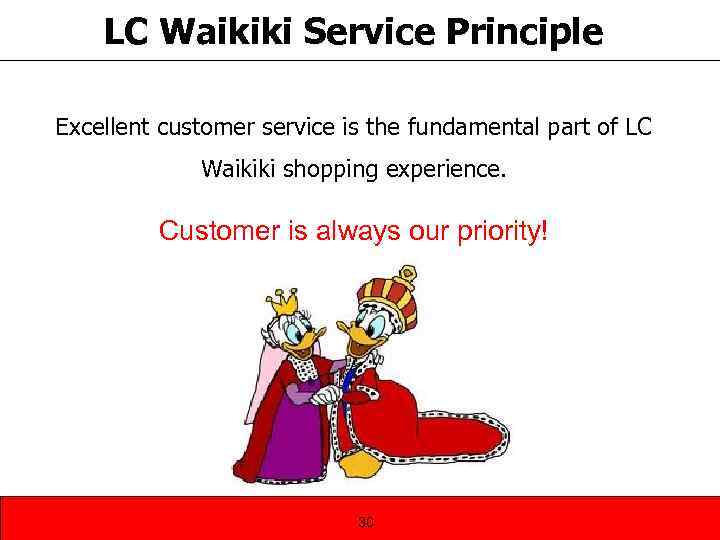 LC Waikiki Service Principle

Excellent customer service is the fundamental part of LC Waikiki shopping experience.

Customer is always our priority!

30